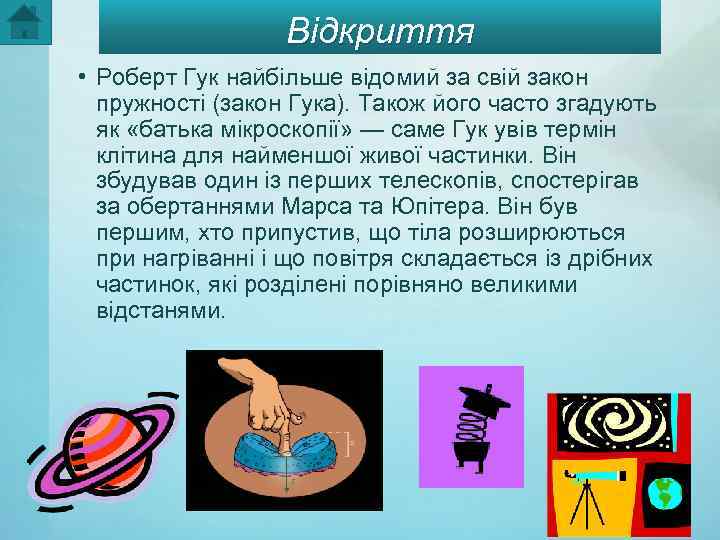 Відкриття

• Роберт Гук найбільше відомий за свій закон пружності (закон Гука). Також його часто згадують як «батька мікроскопії» — саме Гук увів термін клітина для найменшої живої частинки. Він збудував один із перших телескопів, спостерігав за обертаннями Марса та Юпітера. Він був першим, хто припустив, що тіла розширюються при нагріванні і що повітря складається із дрібних частинок, які розділені порівняно великими відстанями.